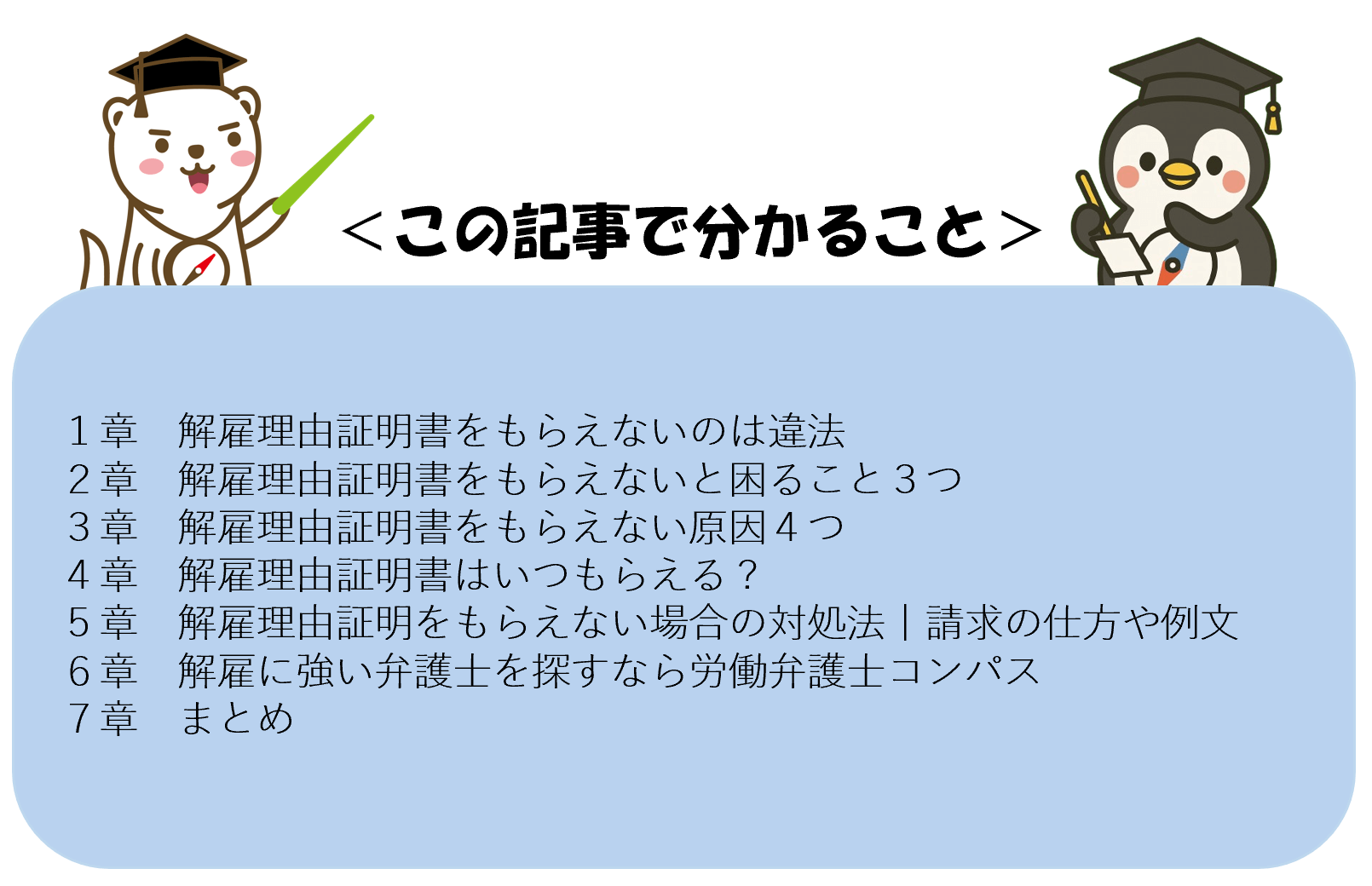 ＜この記事で分かること＞

１章　解雇理由証明書をもらえないのは違法
２章　解雇理由証明書をもらえないと困ること３つ
３章　解雇理由証明書をもらえない原因４つ
４章　解雇理由証明書はいつもらえる？
５章　解雇理由証明をもらえない場合の対処法｜請求の仕方や例文
６章　解雇に強い弁護士を探すなら労働弁護士コンパス
７章　まとめ